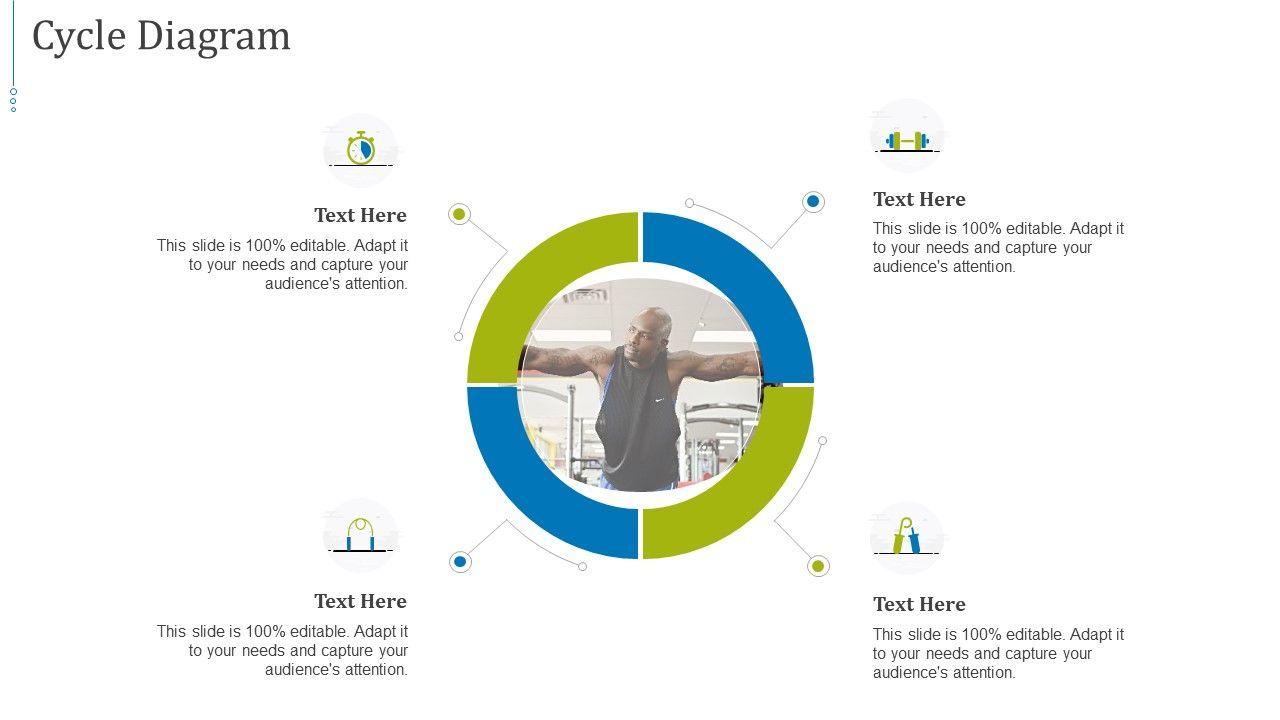 Cycle Diagram

Text Here
This slide is 100% editable. Adapt it to your needs and capture your audience's attention.

Text Here
This slide is 100% editable. Adapt it to your needs and capture your audience's attention.

Text Here
This slide is 100% editable. Adapt it to your needs and capture your audience's attention.

Text Here
This slide is 100% editable. Adapt it to your needs and capture your audience's attention.